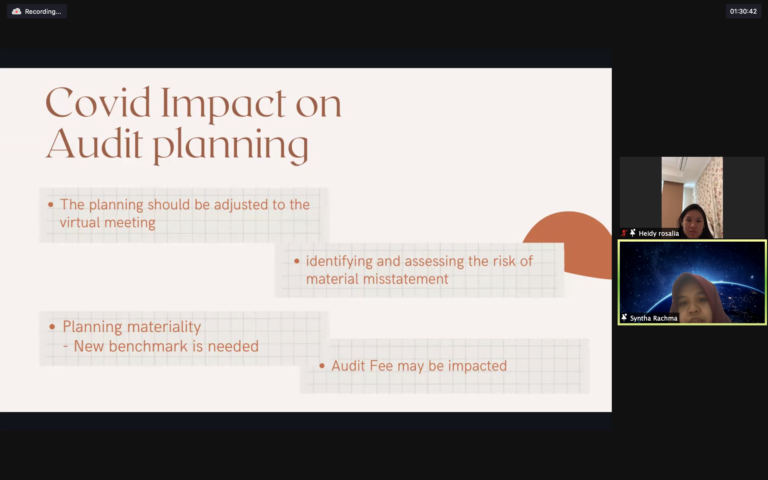 Recording...

01:30:42

Covid Impact on Audit planning

• The planning should be adjusted to the virtual meeting

• identifying and assessing the risk of material misstatement

• Planning materiality
- New benchmark is needed

• Audit Fee may be impacted

Heidy rosalia

Syntha Rachma